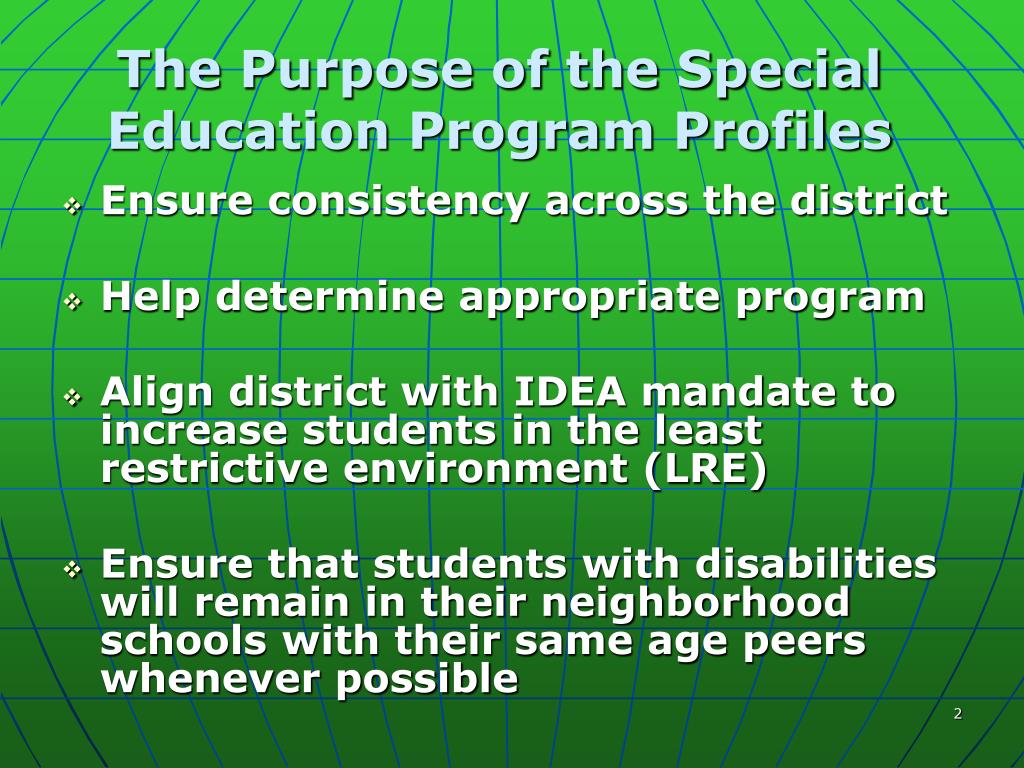 The Purpose of the Special Education Program Profiles

❖ Ensure consistency across the district

❖ Help determine appropriate program

❖ Align district with IDEA mandate to increase students in the least restrictive environment (LRE)

❖ Ensure that students with disabilities will remain in their neighborhood schools with their same age peers whenever possible

2